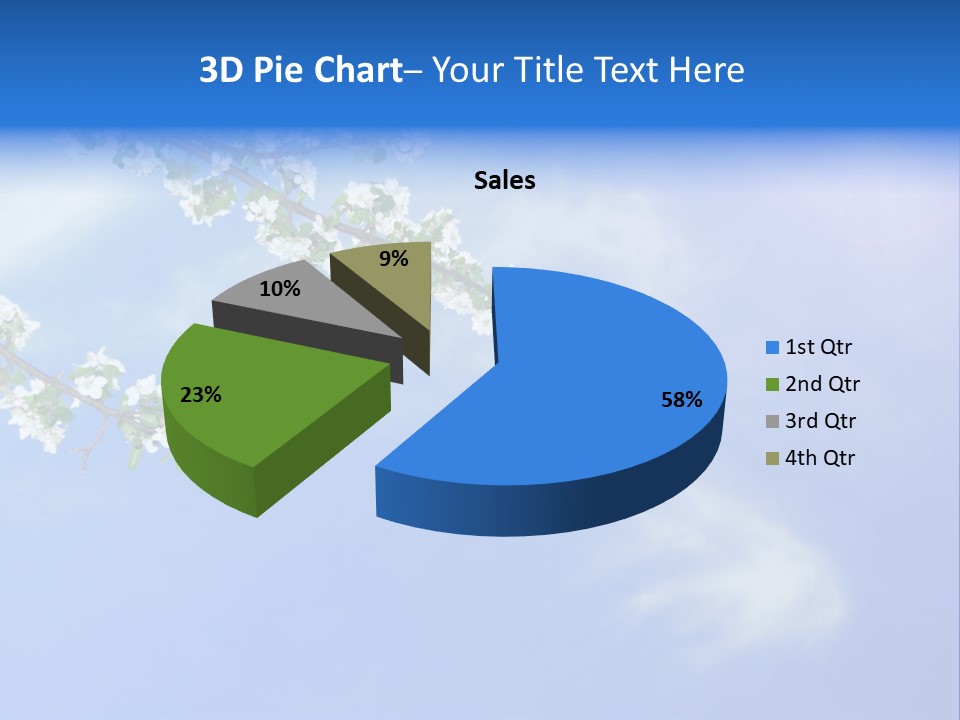 3D Pie Chart– Your Title Text Here

Sales

9%

10%

23%

58%

1st Qtr
2nd Qtr
3rd Qtr
4th Qtr